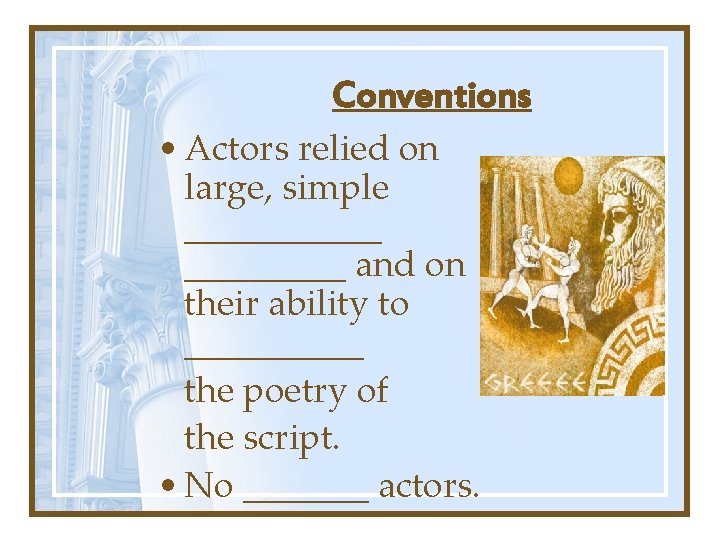 Conventions

• Actors relied on large, simple ____________ __________ and on their ability to ___________ the poetry of the script.

• No ________ actors.

GREECE